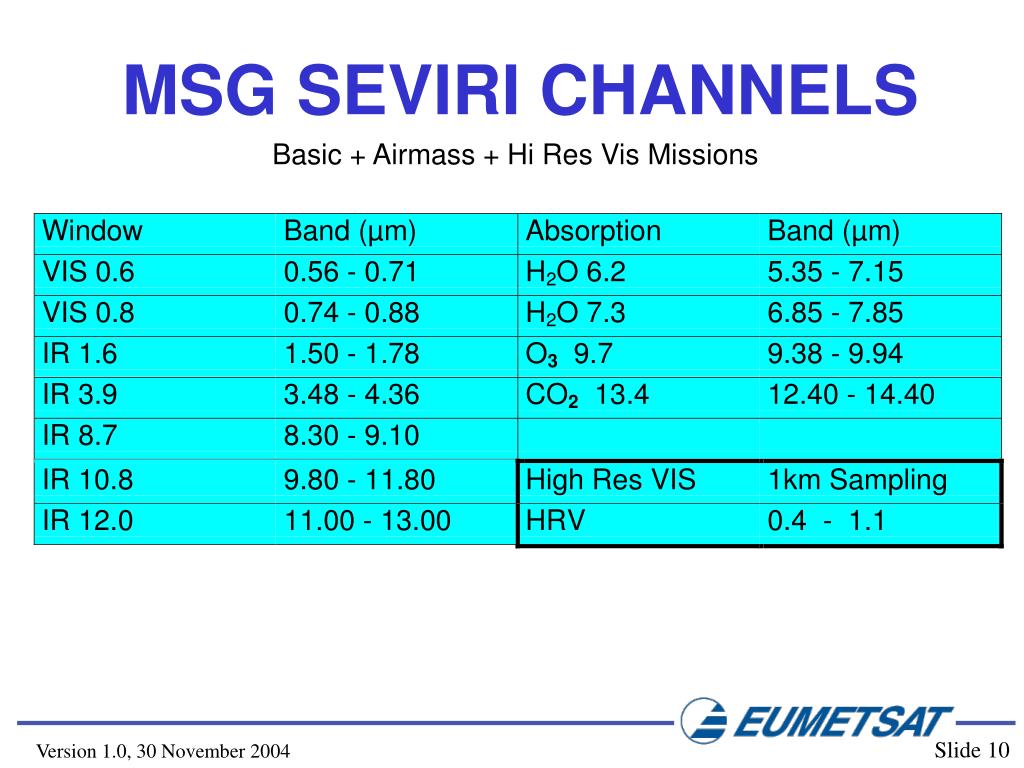 MSG SEVIRI CHANNELS

Basic + Airmass + Hi Res Vis Missions

| Window | Band (µm) | Absorption | Band (µm) |
|---|---|---|---|
| VIS 0.6 | 0.56 - 0.71 | $H_2O$ 6.2 | 5.35 - 7.15 |
| VIS 0.8 | 0.74 - 0.88 | $H_2O$ 7.3 | 6.85 - 7.85 |
| IR 1.6 | 1.50 - 1.78 | $O_3$ 9.7 | 9.38 - 9.94 |
| IR 3.9 | 3.48 - 4.36 | $CO_2$ 13.4 | 12.40 - 14.40 |
| IR 8.7 | 8.30 - 9.10 | | |
| IR 10.8 | 9.80 - 11.80 | High Res VIS | 1km Sampling |
| IR 12.0 | 11.00 - 13.00 | HRV | 0.4 - 1.1 |

EUMETSAT

Version 1.0, 30 November 2004

Slide 10